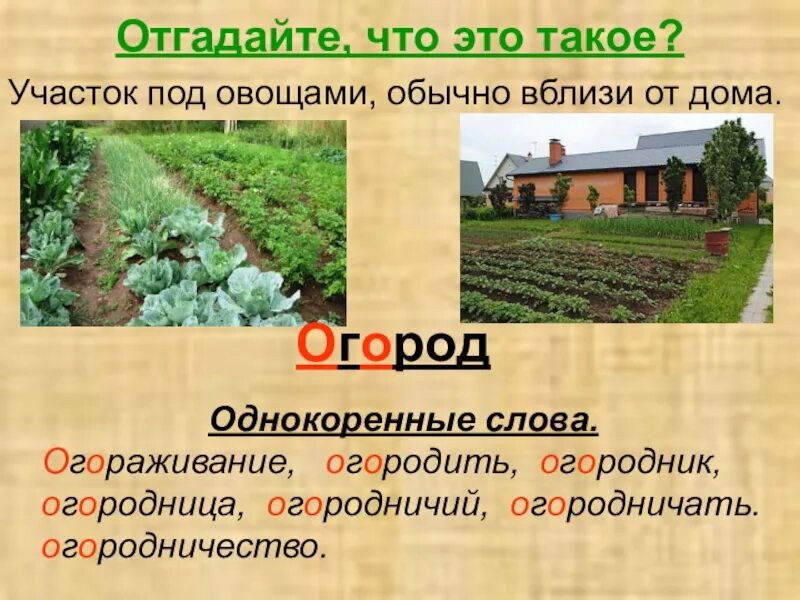 Отгадайте, что это такое?

Участок под овощами, обычно вблизи от дома.

Огород

Однокоренные слова.

Огораживание, огородить, огородник, огородница, огородничий, огородничать. огородничество.